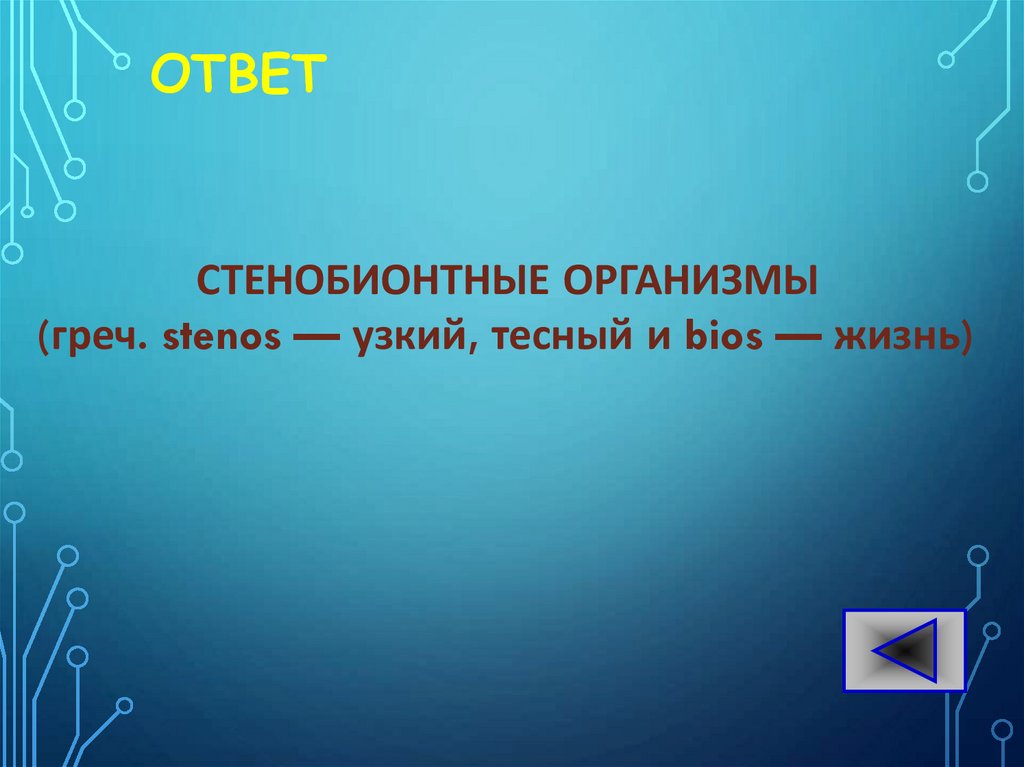 ОТВЕТ

СТЕНОБИОНТНЫЕ ОРГАНИЗМЫ (греч. stenos — узкий, тесный и bios — жизнь)